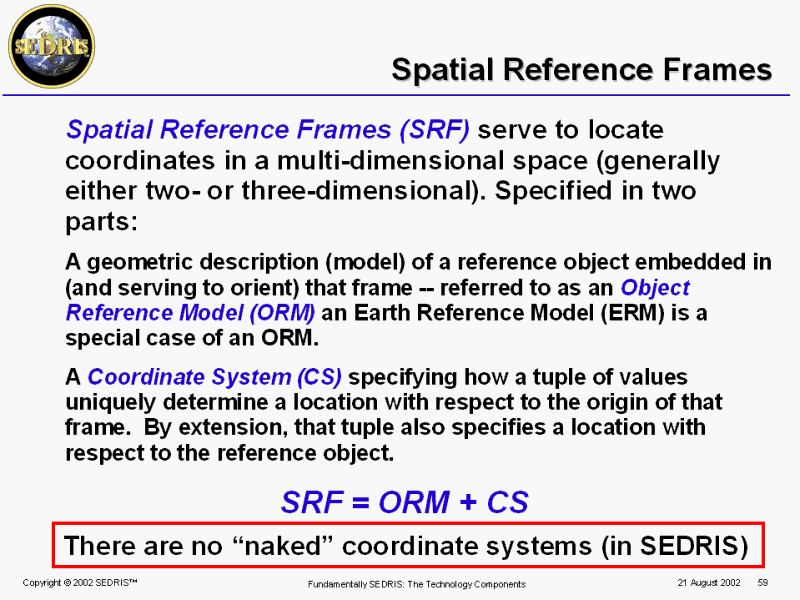 SEDRIS

Spatial Reference Frames

Spatial Reference Frames (SRF) serve to locate coordinates in a multi-dimensional space (generally either two- or three-dimensional). Specified in two parts:

A geometric description (model) of a reference object embedded in (and serving to orient) that frame -- referred to as an Object Reference Model (ORM) an Earth Reference Model (ERM) is a special case of an ORM.

A Coordinate System (CS) specifying how a tuple of values uniquely determine a location with respect to the origin of that frame. By extension, that tuple also specifies a location with respect to the reference object.

SRF = ORM + CS

There are no “naked” coordinate systems (in SEDRIS)

Copyright © 2002 SEDRIS™ Fundamentally SEDRIS: The Technology Components 21 August 2002 59